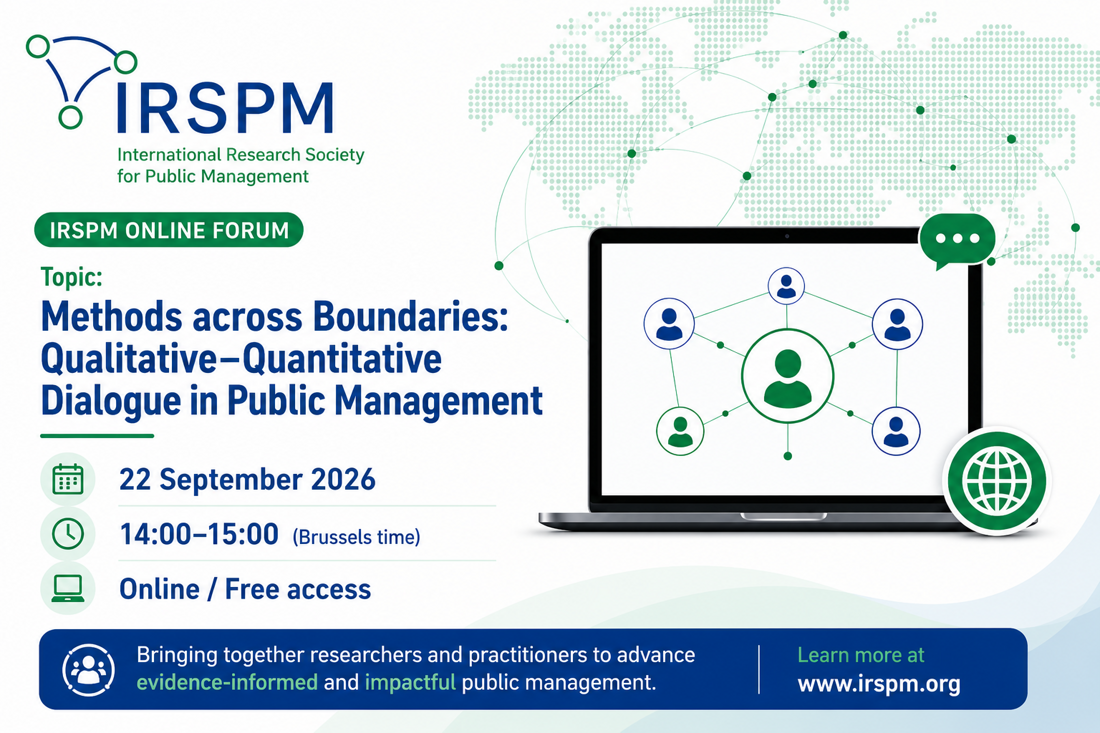 IRSPM
International Research Society for Public Management

IRSPM ONLINE FORUM

Topic:
Methods across Boundaries: Qualitative–Quantitative Dialogue in Public Management

22 September 2026

14:00–15:00 (Brussels time)

Online / Free access

Bringing together researchers and practitioners to advance evidence-informed and impactful public management.

Learn more at
www.irspm.org